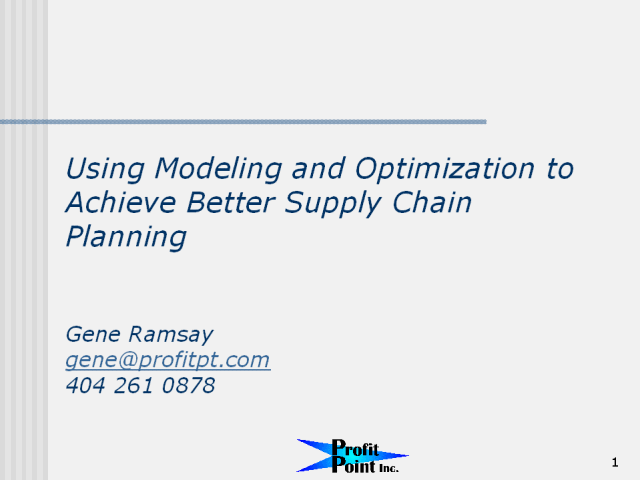 Using Modeling and Optimization to Achieve Better Supply Chain Planning

Gene Ramsay
gene@profitpt.com
404 261 0878

Profit Point Inc.

1